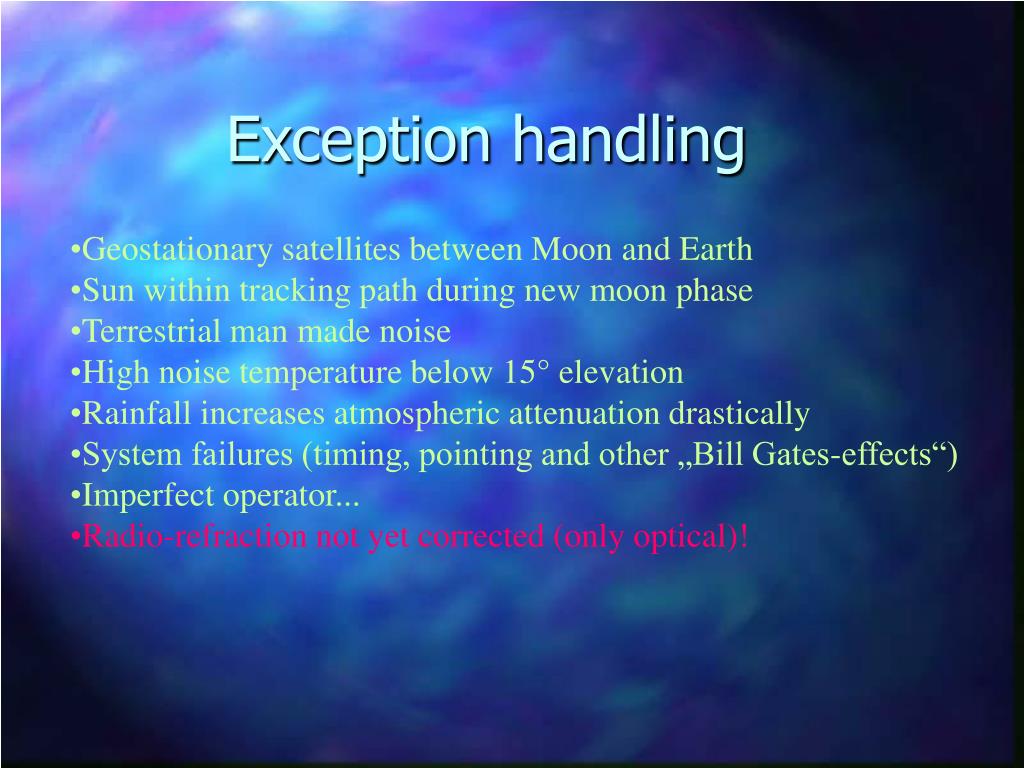 Exception handling

•Geostationary satellites between Moon and Earth
•Sun within tracking path during new moon phase
•Terrestrial man made noise
•High noise temperature below 15° elevation
•Rainfall increases atmospheric attenuation drastically
•System failures (timing, pointing and other „Bill Gates-effects“)
•Imperfect operator...
•Radio-refraction not yet corrected (only optical)!